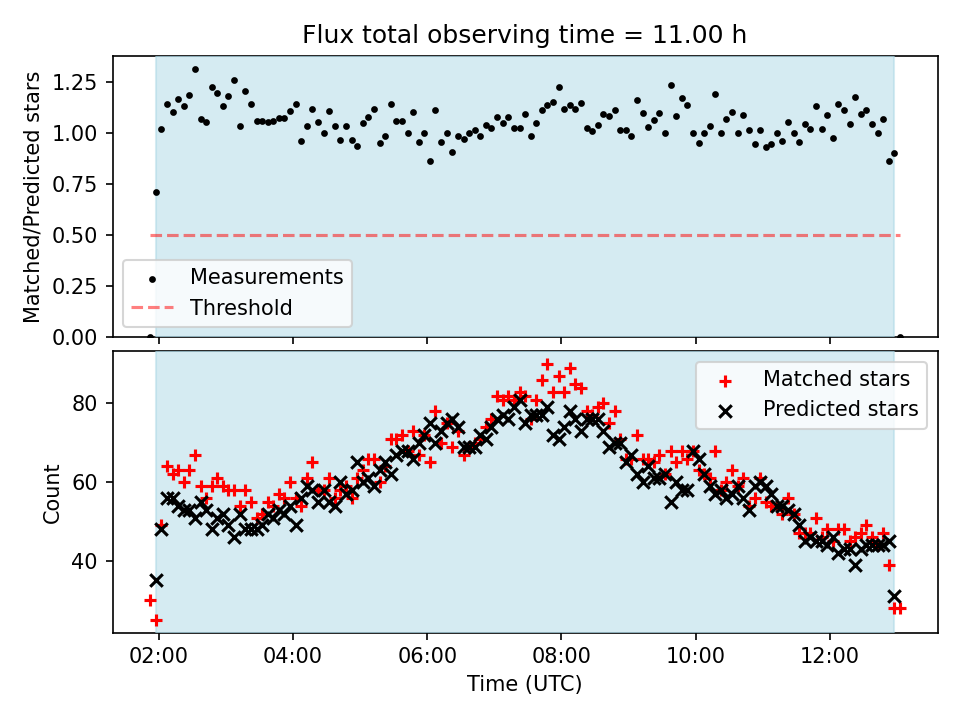 Flux total observing time = 11.00 h

Matched/Predicted stars

1.25
1.00
0.75
0.50
0.25
0.00

Measurements
Threshold

Count

80
60
40

Matched stars
Predicted stars

02:00 04:00 06:00 08:00 10:00 12:00

Time (UTC)